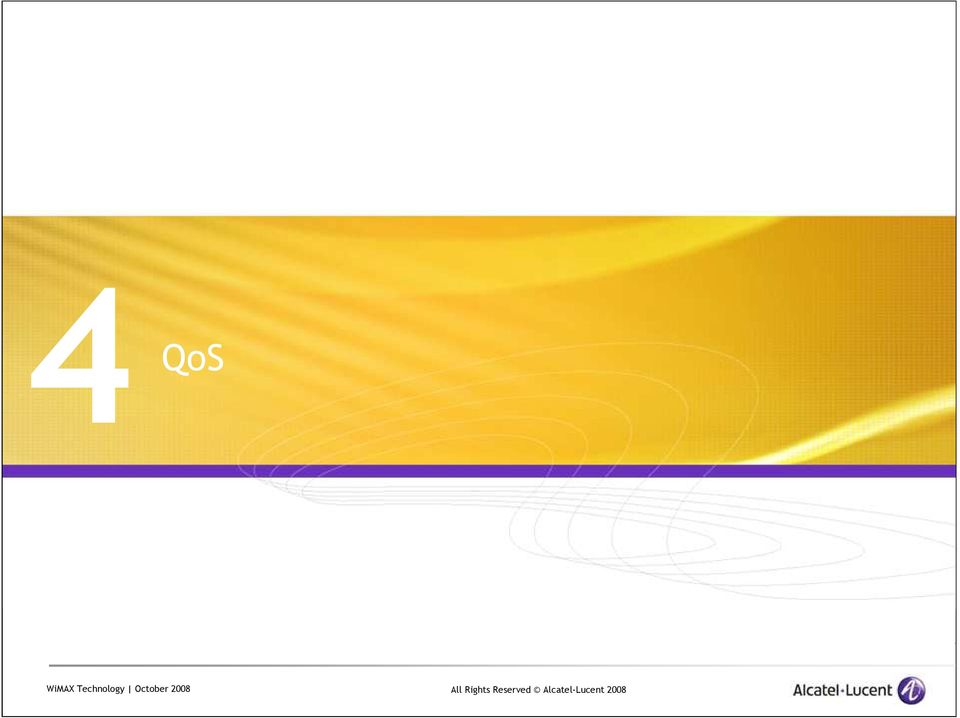 4 QoS

WiMAX Technology | October 2008

All Rights Reserved © Alcatel-Lucent 2008

Alcatel·Lucent